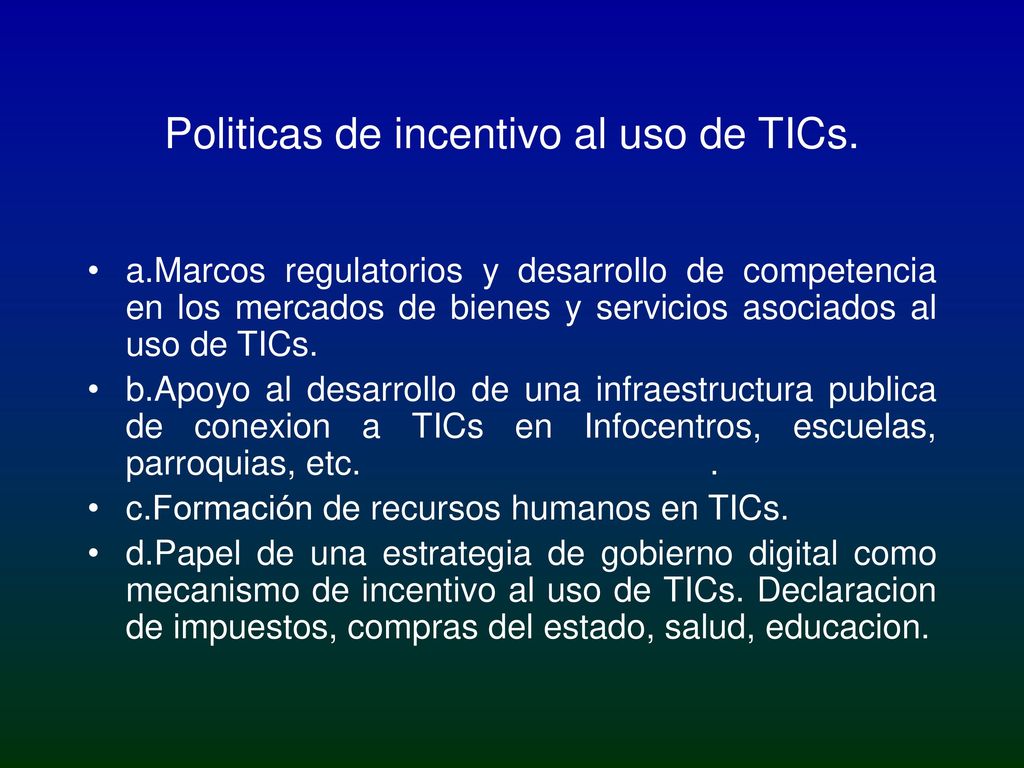 Politicas de incentivo al uso de TICs.

• a.Marcos regulatorios y desarrollo de competencia en los mercados de bienes y servicios asociados al uso de TICs.

• b.Apoyo al desarrollo de una infraestructura publica de conexion a TICs en Infocentros, escuelas, parroquias, etc. .

• c.Formación de recursos humanos en TICs.

• d.Papel de una estrategia de gobierno digital como mecanismo de incentivo al uso de TICs. Declaracion de impuestos, compras del estado, salud, educacion.